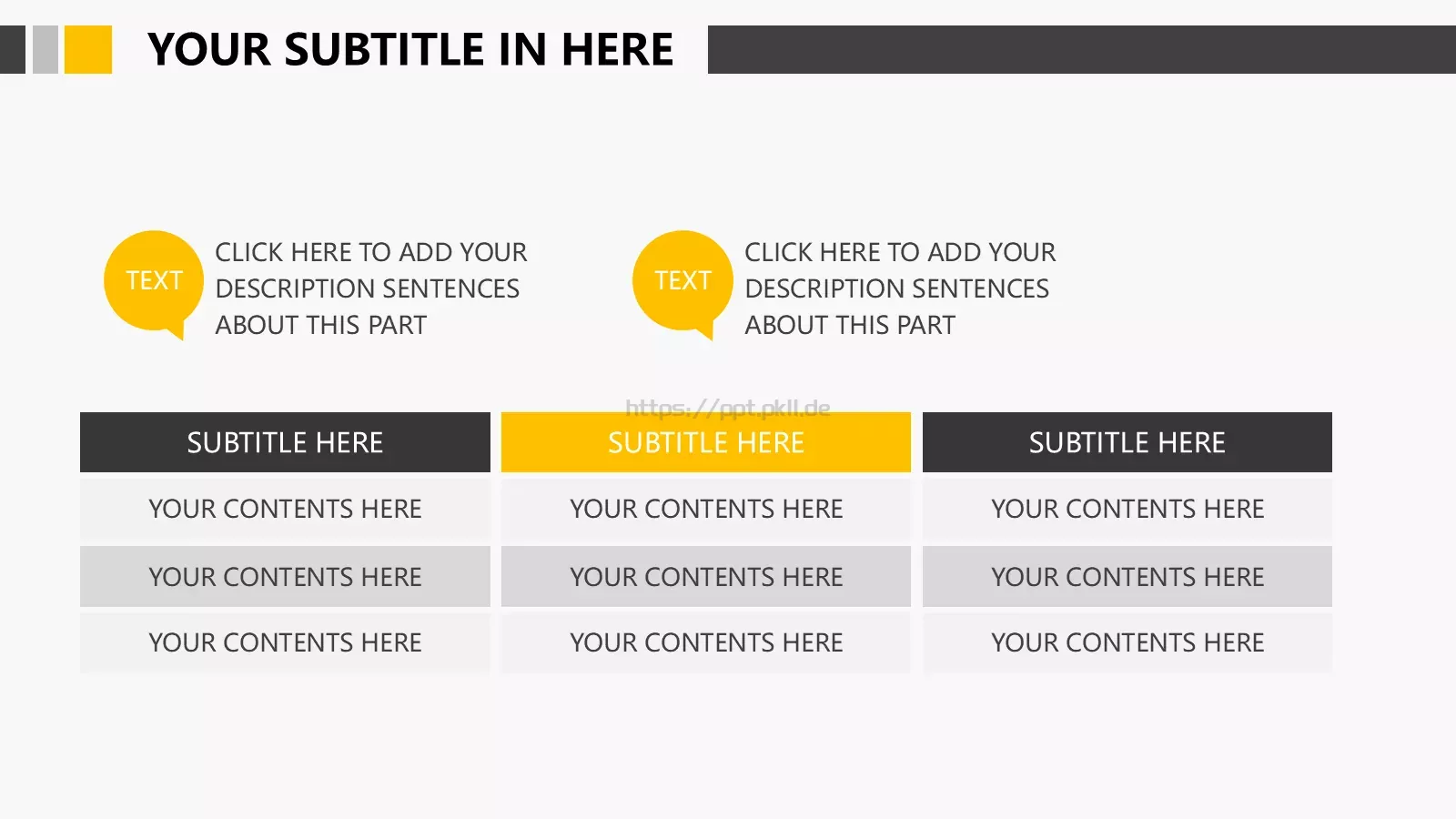 YOUR SUBTITLE IN HERE

TEXT

CLICK HERE TO ADD YOUR DESCRIPTION SENTENCES ABOUT THIS PART

TEXT

CLICK HERE TO ADD YOUR DESCRIPTION SENTENCES ABOUT THIS PART

https://ppt.pkll.de

| SUBTITLE HERE | SUBTITLE HERE | SUBTITLE HERE |
|---|---|---|
| YOUR CONTENTS HERE | YOUR CONTENTS HERE | YOUR CONTENTS HERE |
| YOUR CONTENTS HERE | YOUR CONTENTS HERE | YOUR CONTENTS HERE |
| YOUR CONTENTS HERE | YOUR CONTENTS HERE | YOUR CONTENTS HERE |